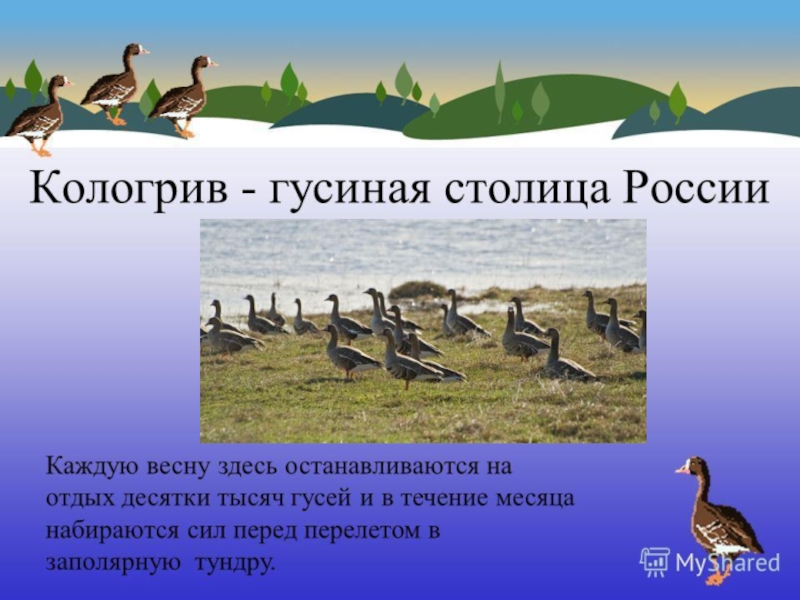 Кологрив - гусиная столица России

Каждую весну здесь останавливаются на отдых десятки тысяч гусей и в течение месяца набираются сил перед перелетом в заполярную  тундру.

MyShared